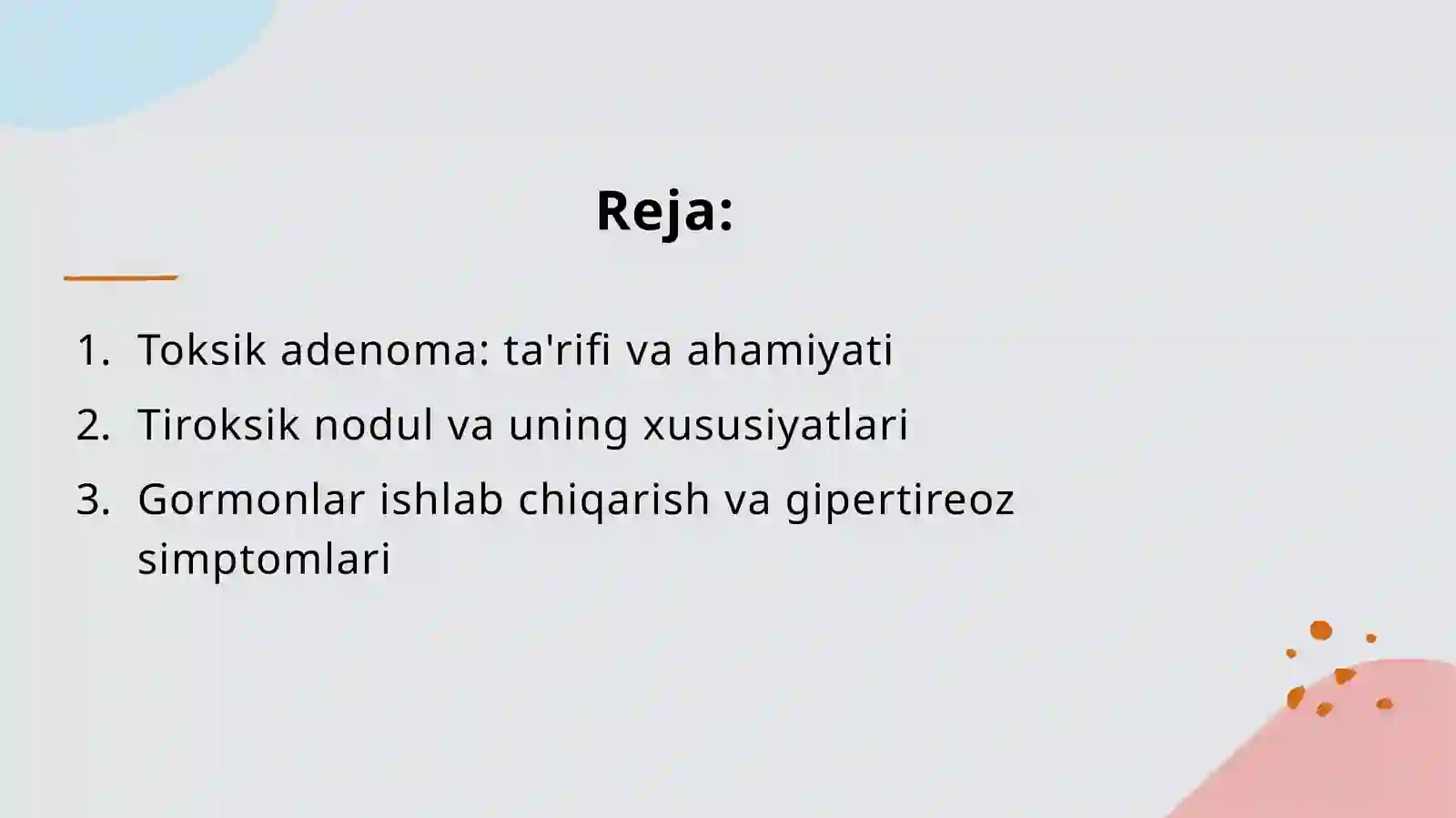 Reja:

1. Toksik adenoma: ta'rifi va ahamiyati
2. Tiroksik nodul va uning xususiyatlari
3. Gormonlar ishlab chiqarish va gipertireoz simptomlari